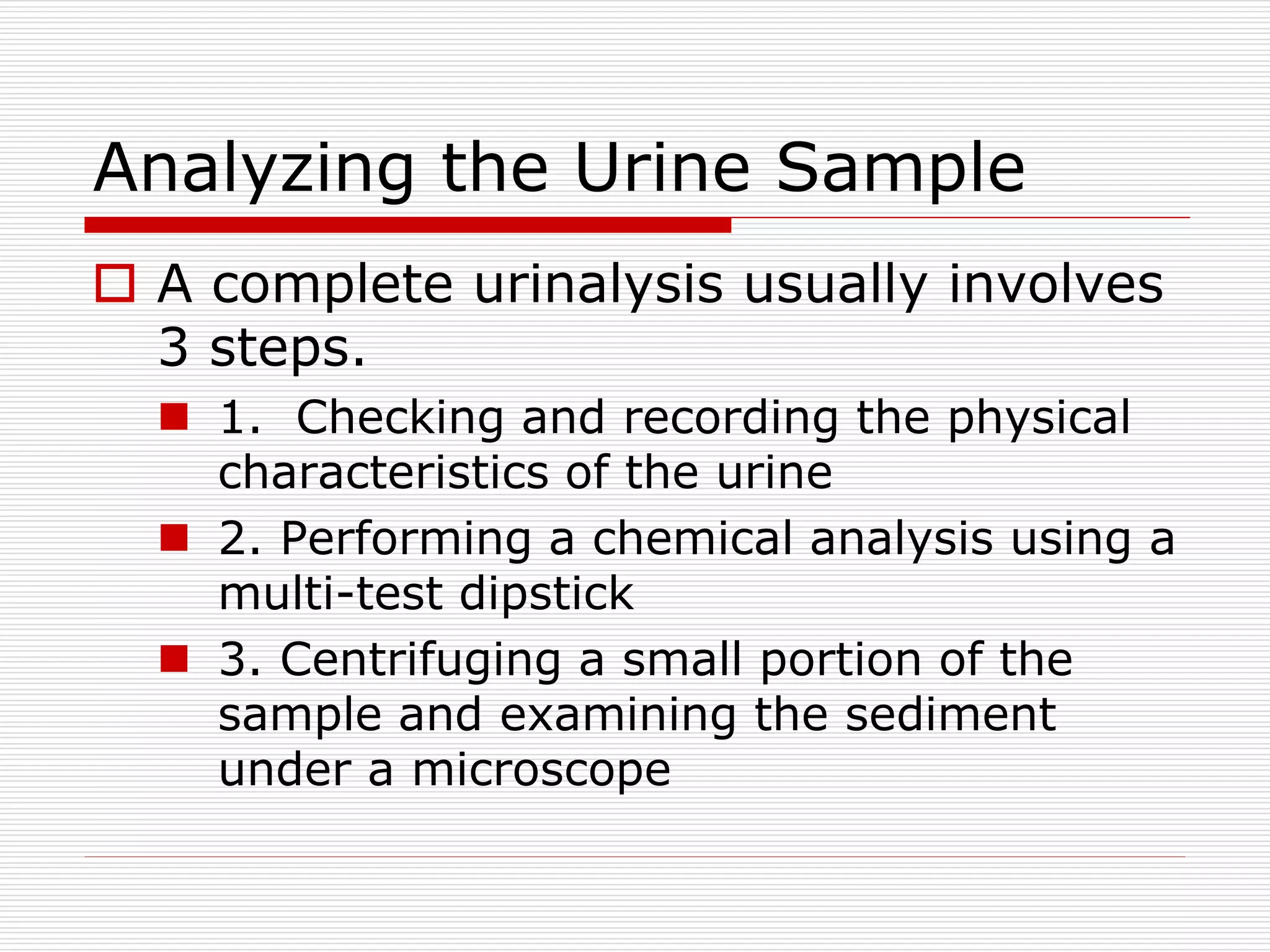 Analyzing the Urine Sample

A complete urinalysis usually involves 3 steps.

1. Checking and recording the physical characteristics of the urine

2. Performing a chemical analysis using a multi-test dipstick

3. Centrifuging a small portion of the sample and examining the sediment under a microscope